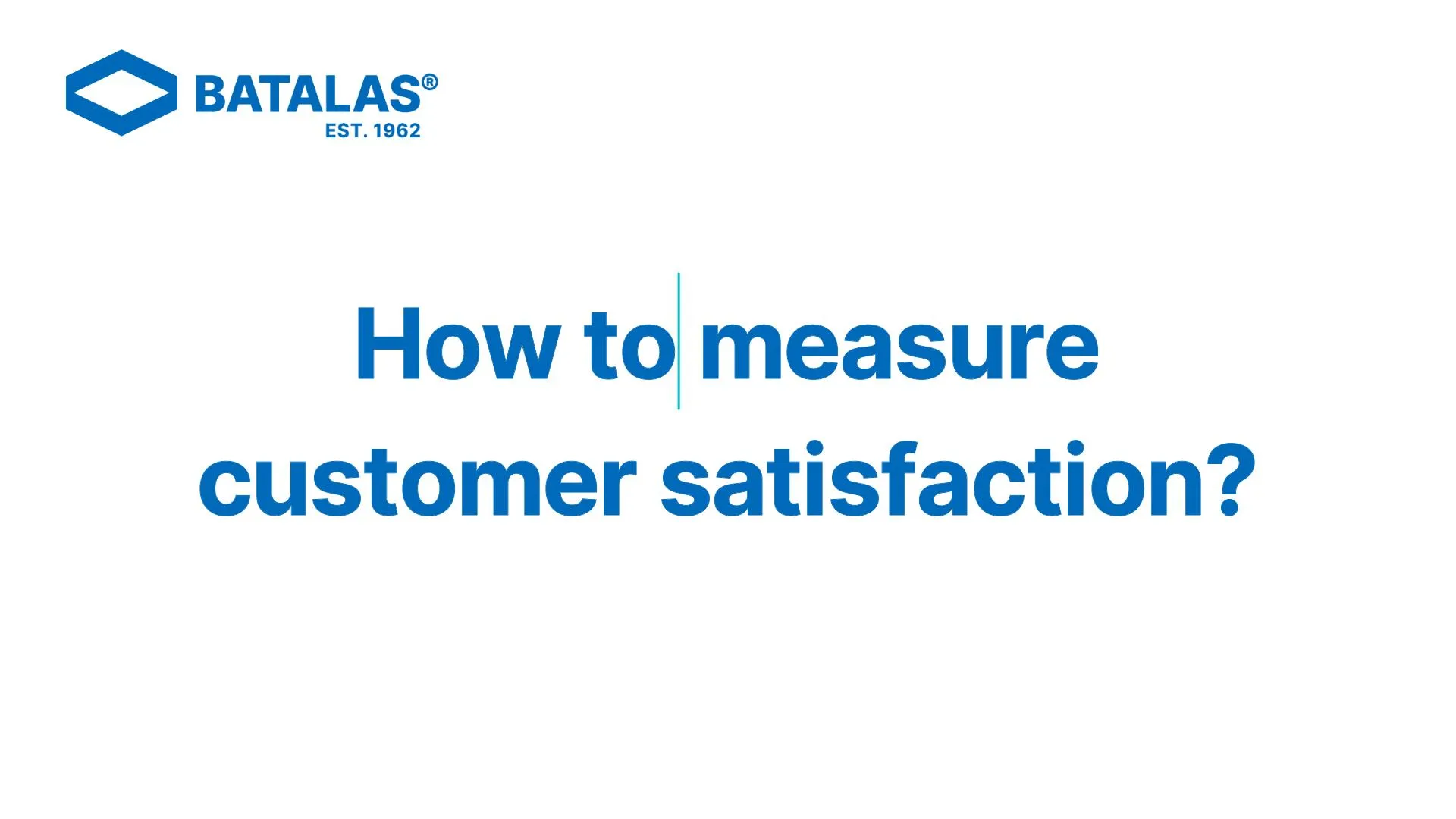 BATALAS®
EST. 1962

How to measure customer satisfaction?